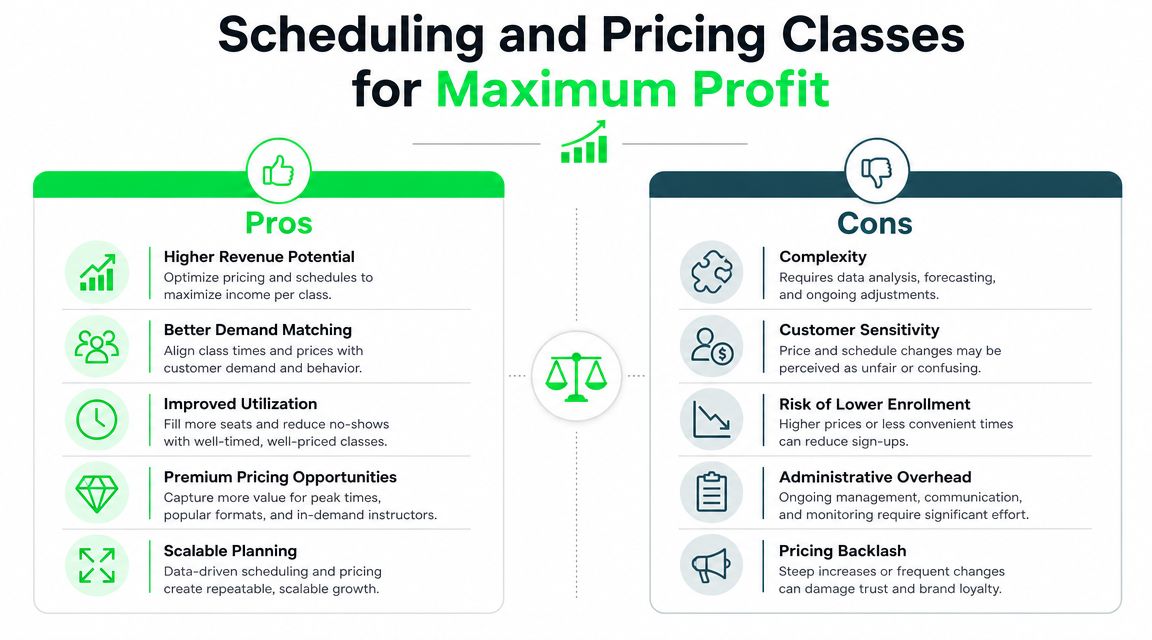 Scheduling and Pricing Classes for Maximum Profit

Pros

Higher Revenue Potential
Optimize pricing and schedules to maximize income per class.

Better Demand Matching
Align class times and prices with customer demand and behavior.

Improved Utilization
Fill more seats and reduce no-shows with well-timed, well-priced classes.

Premium Pricing Opportunities
Capture more value for peak times, popular formats, and in-demand instructors.

Scalable Planning
Data-driven scheduling and pricing create repeatable, scalable growth.

Cons

Complexity
Requires data analysis, forecasting, and ongoing adjustments.

Customer Sensitivity
Price and schedule changes may be perceived as unfair or confusing.

Risk of Lower Enrollment
Higher prices or less convenient times can reduce sign-ups.

Administrative Overhead
Ongoing management, communication, and monitoring require significant effort.

Pricing Backlash
Steep increases or frequent changes can damage trust and brand loyalty.